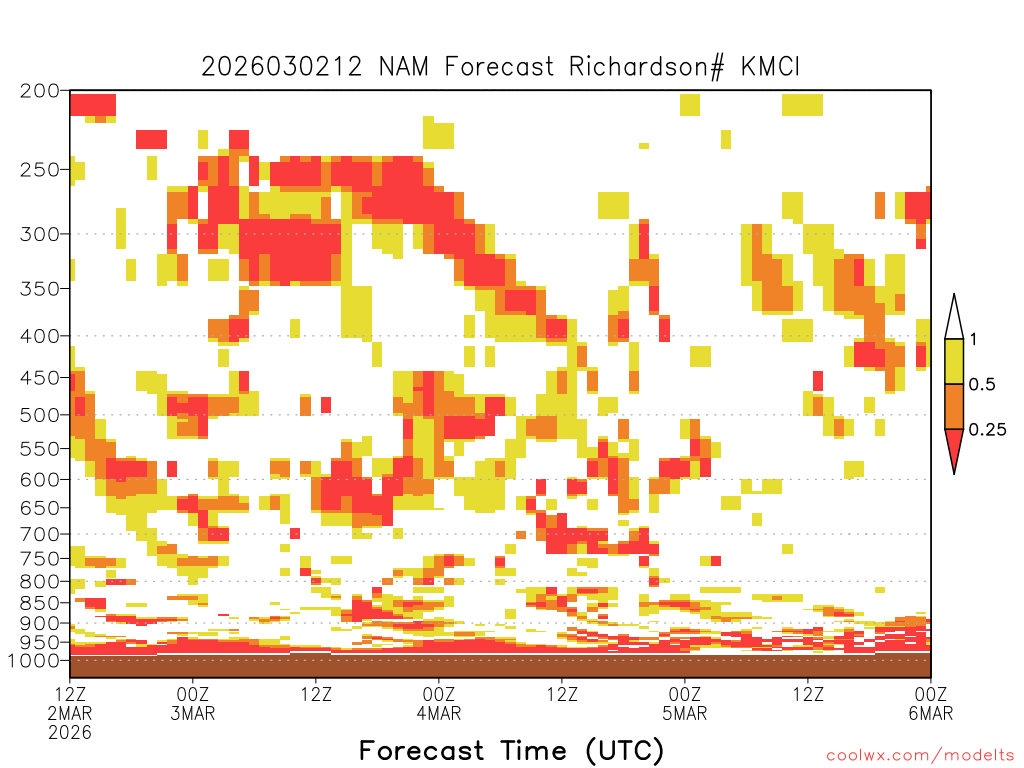 2026030212 NAM Forecast Richardson# KMCI

200
250
300
350
400
450
500
550
600
650
700
750
800
850
900
950
1000

1
0.5
0.25

12Z
2MAR
2026

00Z
3MAR

12Z

00Z
4MAR

12Z

00Z
5MAR

12Z

00Z
6MAR

Forecast Time (UTC)

coolwx.com/modelts